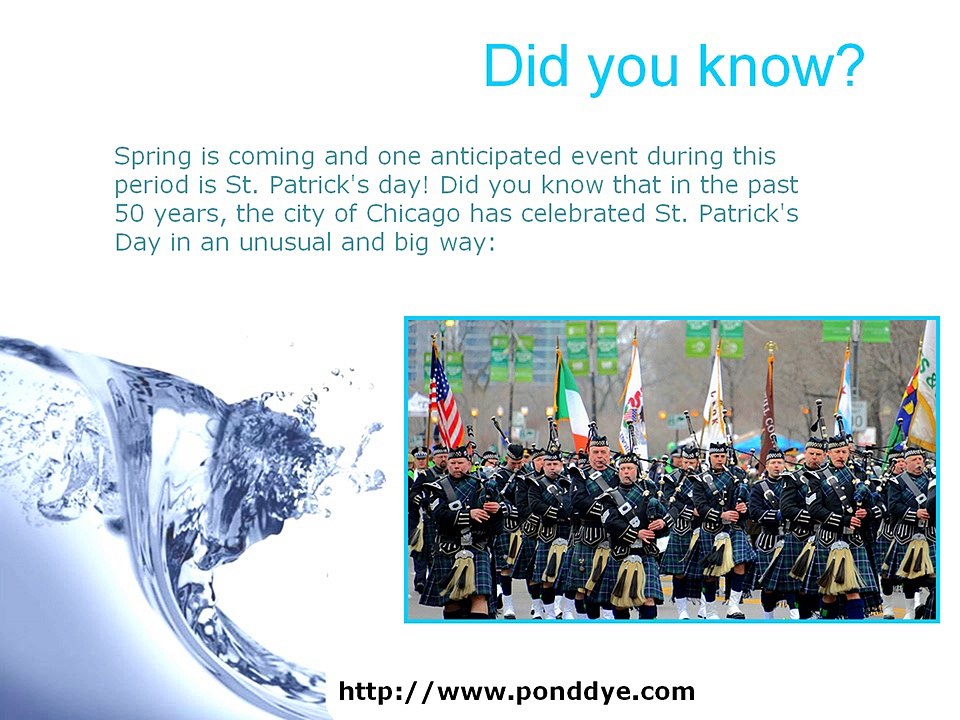 Did you know?

Spring is coming and one anticipated event during this period is St. Patrick's day! Did you know that in the past 50 years, the city of Chicago has celebrated St. Patrick's Day in an unusual and big way:

http://www.ponddye.com